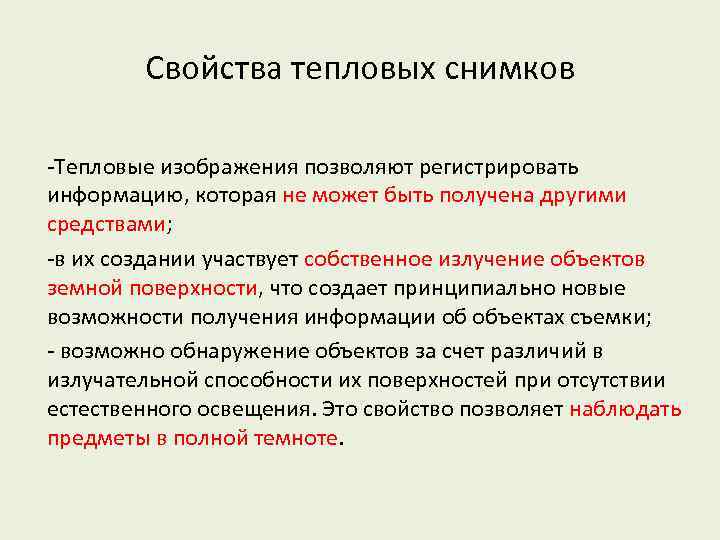 Свойства тепловых снимков

-Тепловые изображения позволяют регистрировать информацию, которая не может быть получена другими средствами;

-в их создании участвует собственное излучение объектов земной поверхности, что создает принципиально новые возможности получения информации об объектах съемки;

- возможно обнаружение объектов за счет различий в излучательной способности их поверхностей при отсутствии естественного освещения. Это свойство позволяет наблюдать предметы в полной темноте.